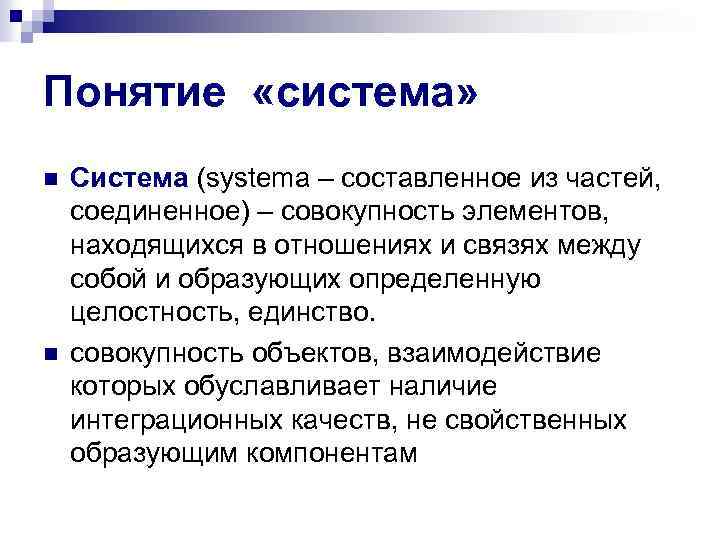 Понятие «система»

Система (systema – составленное из частей, соединенное) – совокупность элементов, находящихся в отношениях и связях между собой и образующих определенную целостность, единство.

совокупность объектов, взаимодействие которых обуславливает наличие интеграционных качеств, не свойственных образующим компонентам